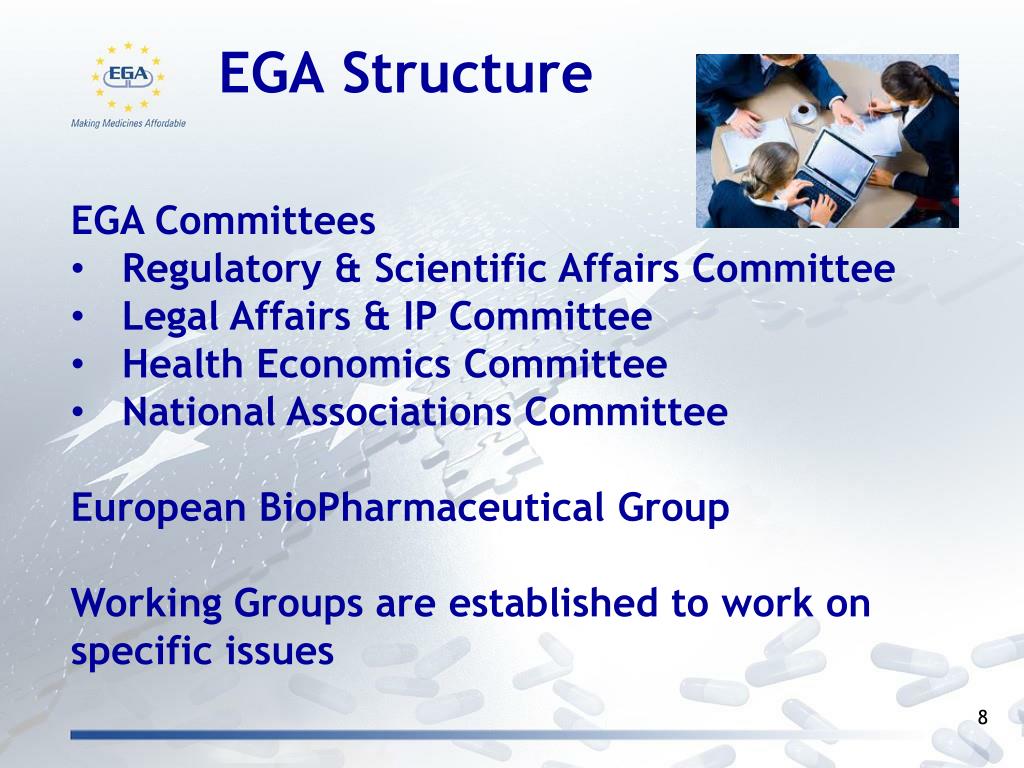 EGA

Making Medicines Affordable

EGA Structure

EGA Committees
• Regulatory & Scientific Affairs Committee
• Legal Affairs & IP Committee
• Health Economics Committee
• National Associations Committee

European BioPharmaceutical Group

Working Groups are established to work on specific issues

8